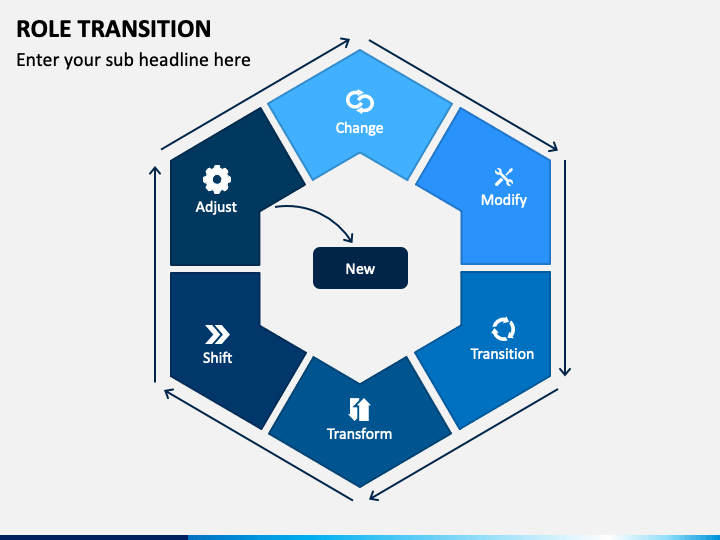 ROLE TRANSITION
Enter your sub headline here

Change
Modify
Transition
Transform
Shift
Adjust
New